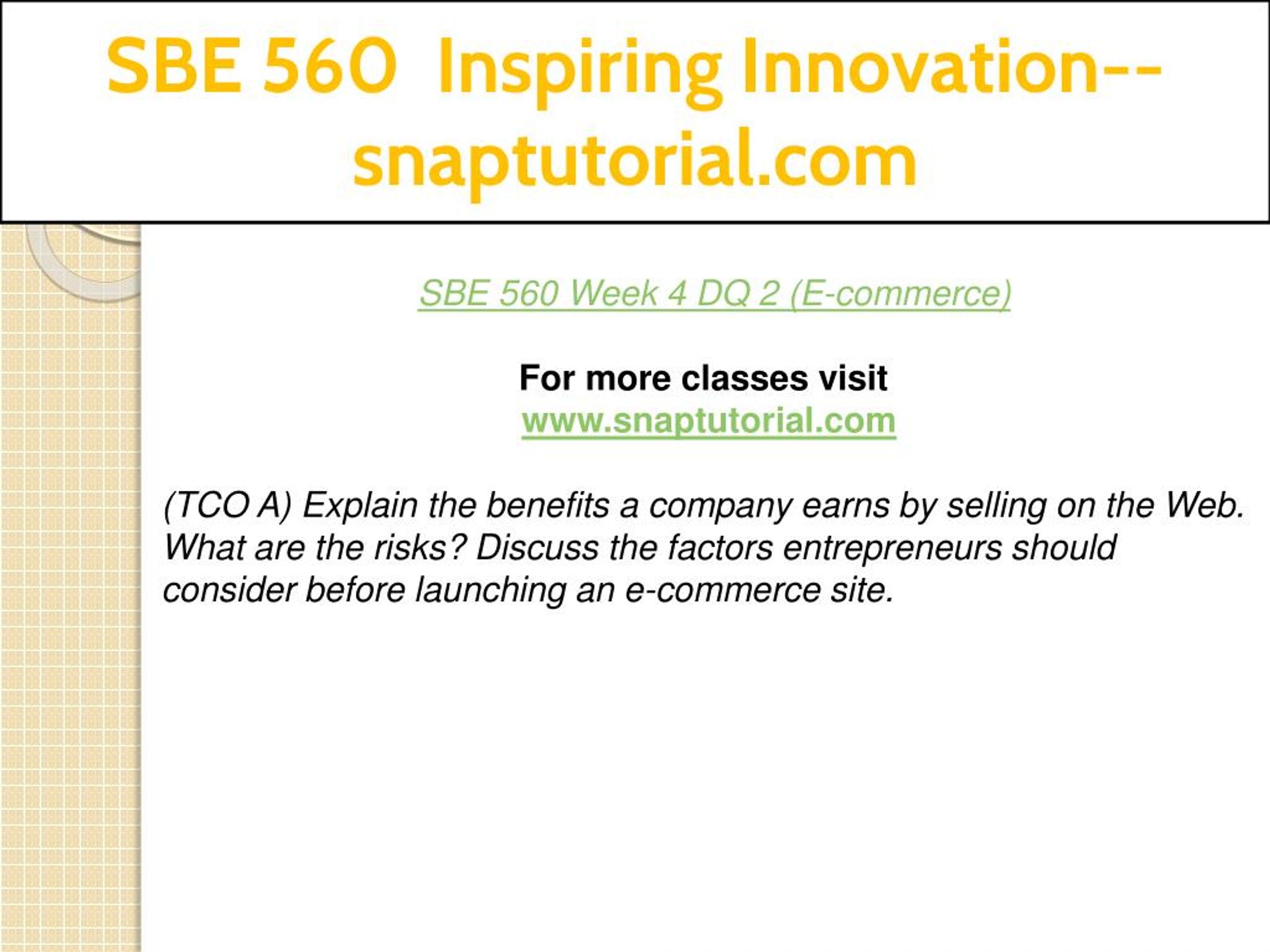 SBE 560 Inspiring Innovation--snaptutorial.com

SBE 560 Week 4 DQ 2 (E-commerce)

For more classes visit
www.snaptutorial.com

(TCO A) Explain the benefits a company earns by selling on the Web. What are the risks? Discuss the factors entrepreneurs should consider before launching an e-commerce site.